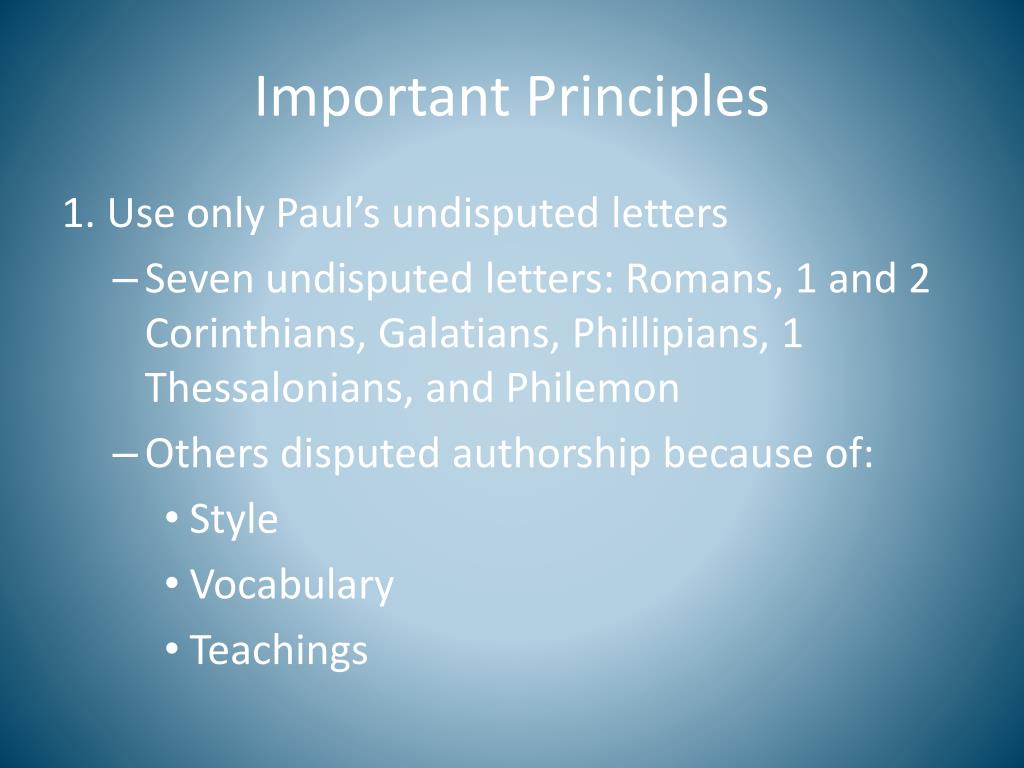 Important Principles

1. Use only Paul’s undisputed letters

– Seven undisputed letters: Romans, 1 and 2 Corinthians, Galatians, Phillipians, 1 Thessalonians, and Philemon

– Others disputed authorship because of:

• Style

• Vocabulary

• Teachings